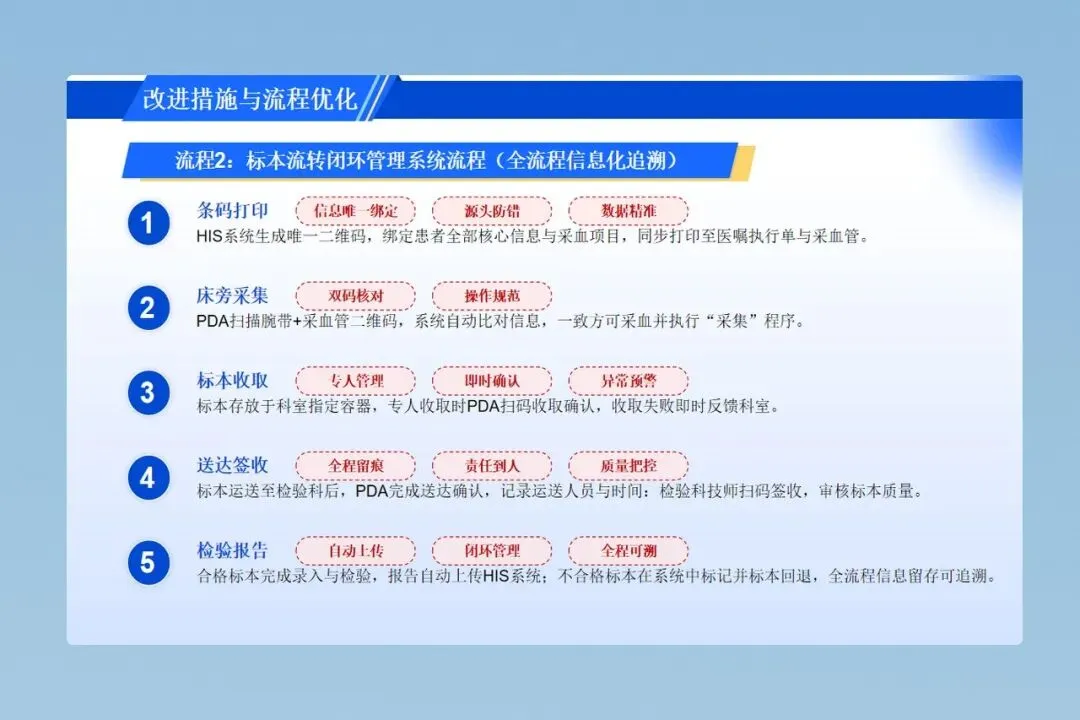 改进措施与流程优化

流程2：标本流转闭环管理系统流程（全流程信息化追溯）

1 条码打印 信息唯一绑定 源头防错 数据精准
HIS系统生成唯一二维码，绑定患者全部核心信息与采血项目，同步打印至医嘱执行单与采血管。

2 床旁采集 双码核对 操作规范
PDA扫描腕带+采血管二维码，系统自动比对信息，一致方可采血并执行“采集”程序。

3 标本收取 专人管理 即时确认 异常预警
标本存放于科室指定容器，专人收取时PDA扫码收取确认，收取失败即时反馈科室。

4 送达签收 全程留痕 责任到人 质量把控
标本运送至检验科后，PDA完成送达确认，记录运送人员与时间；检验科技师扫码签收，审核标本质量。

5 检验报告 自动上传 闭环管理 全程可溯
合格标本完成录入与检验，报告自动上传HIS系统；不合格标本在系统中标记并标本回退，全流程信息留存可追溯。